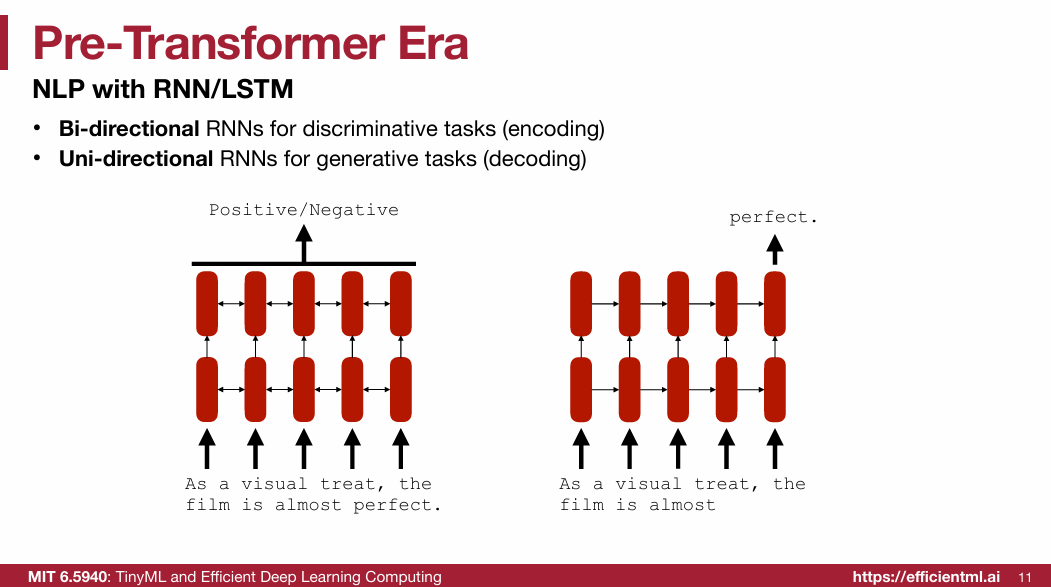 Pre-Transformer Era

NLP with RNN/LSTM

• Bi-directional RNNs for discriminative tasks (encoding)
• Uni-directional RNNs for generative tasks (decoding)

Positive/Negative

As a visual treat, the film is almost perfect.

perfect.

As a visual treat, the film is almost

MIT 6.5940: TinyML and Efficient Deep Learning Computing

https://efficientml.ai 11